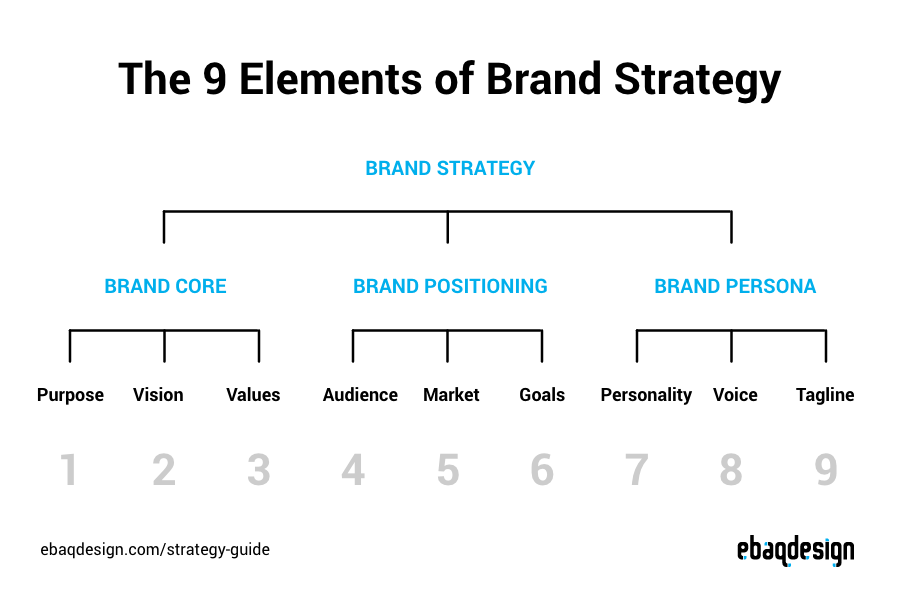 The 9 Elements of Brand Strategy

BRAND STRATEGY

BRAND CORE

BRAND POSITIONING

BRAND PERSONA

Purpose

Vision

Values

Audience

Market

Goals

Personality

Voice

Tagline

1

2

3

4

5

6

7

8

9

ebaqdesign.com/strategy-guide

ebaqdesign